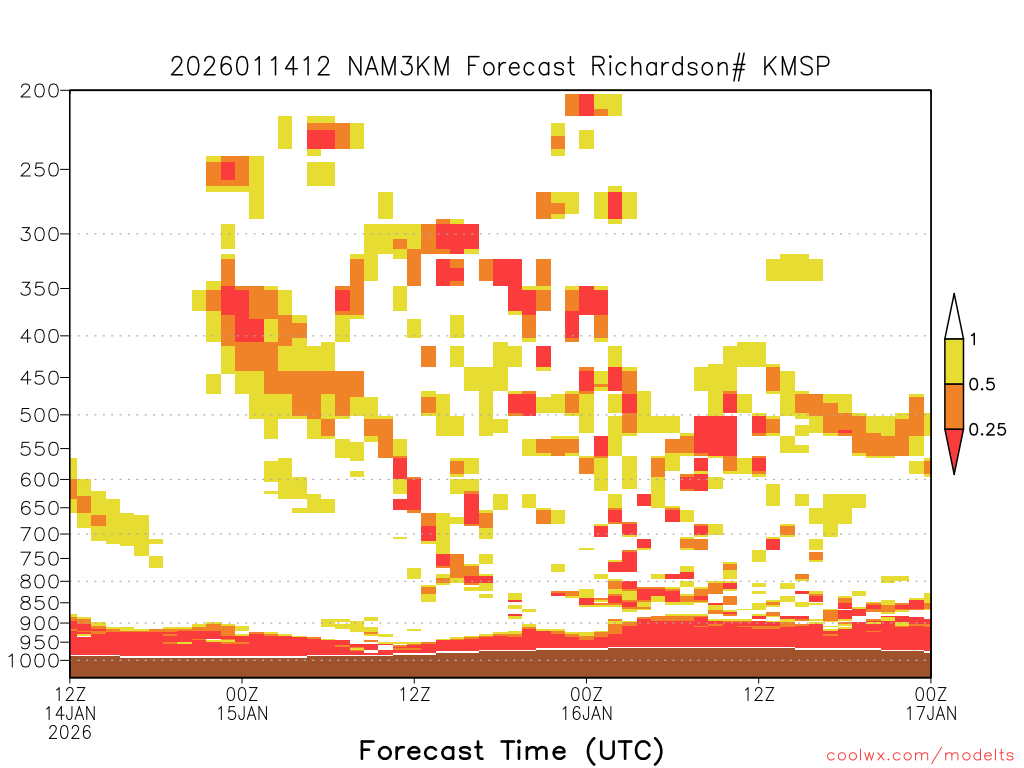 2026011412 NAM3KM Forecast Richardson# KMSP

200
250
300
350
400
450
500
550
600
650
700
750
800
850
900
950
1000

1
0.5
0.25

12Z 14JAN 2026
00Z 15JAN
12Z
00Z 16JAN
12Z
00Z 17JAN

Forecast Time (UTC)

coolwx.com/modelts